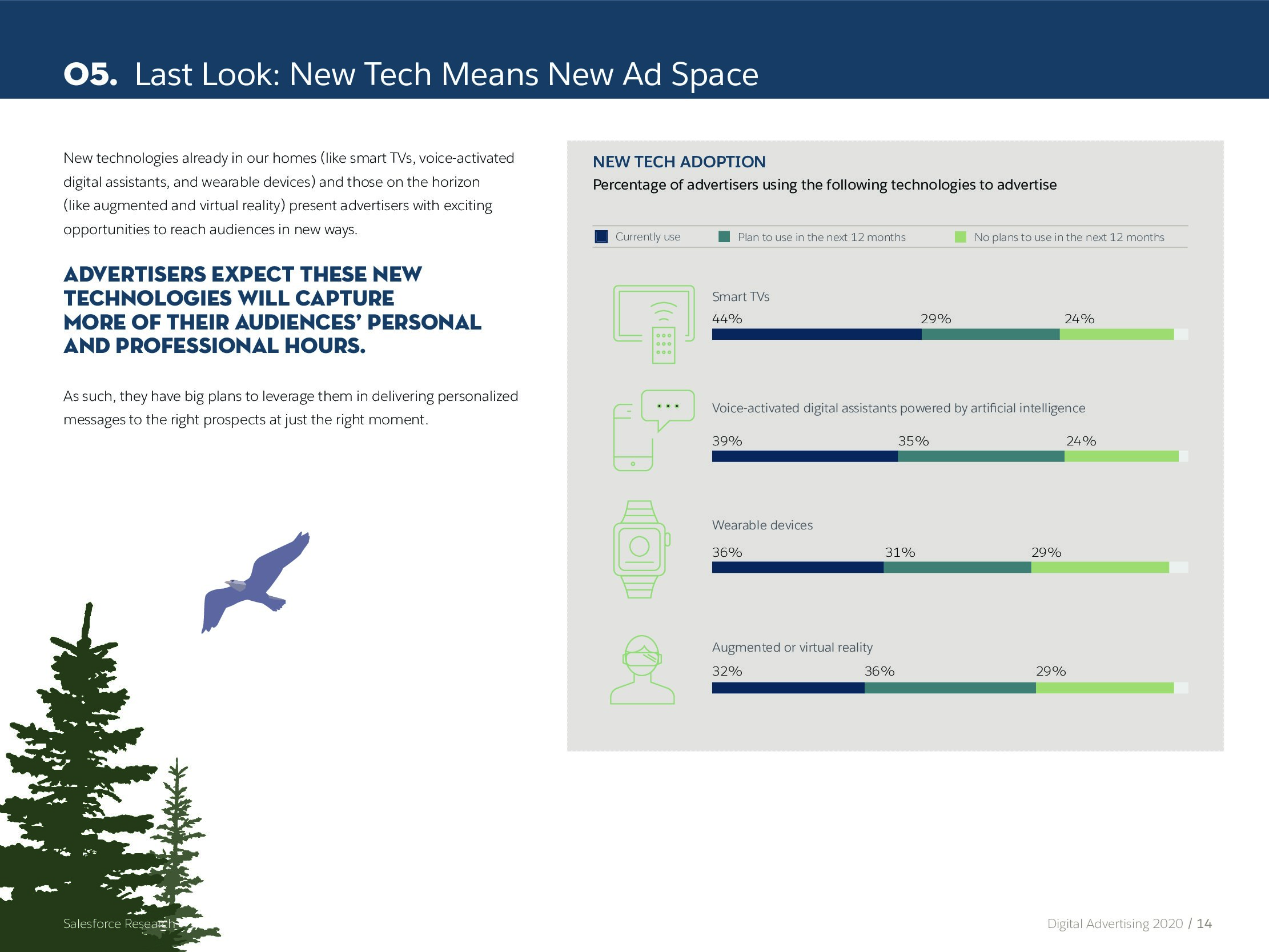 05. Last Look: New Tech Means New Ad Space

New technologies already in our homes (like smart TVs, voice-activated digital assistants, and wearable devices) and those on the horizon (like augmented and virtual reality) present advertisers with exciting opportunities to reach audiences in new ways.

ADVERTISERS EXPECT THESE NEW TECHNOLOGIES WILL CAPTURE MORE OF THEIR AUDIENCES' PERSONAL AND PROFESSIONAL HOURS.

As such, they have big plans to leverage them in delivering personalized messages to the right prospects at just the right moment.

NEW TECH ADOPTION
Percentage of advertisers using the following technologies to advertise

Currently use  Plan to use in the next 12 months  No plans to use in the next 12 months

Smart TVs
44% 29% 24%

Voice-activated digital assistants powered by artificial intelligence
39% 35% 24%

Wearable devices
36% 31% 29%

Augmented or virtual reality
32% 36% 29%

Salesforce Research

Digital Advertising 2020 / 14